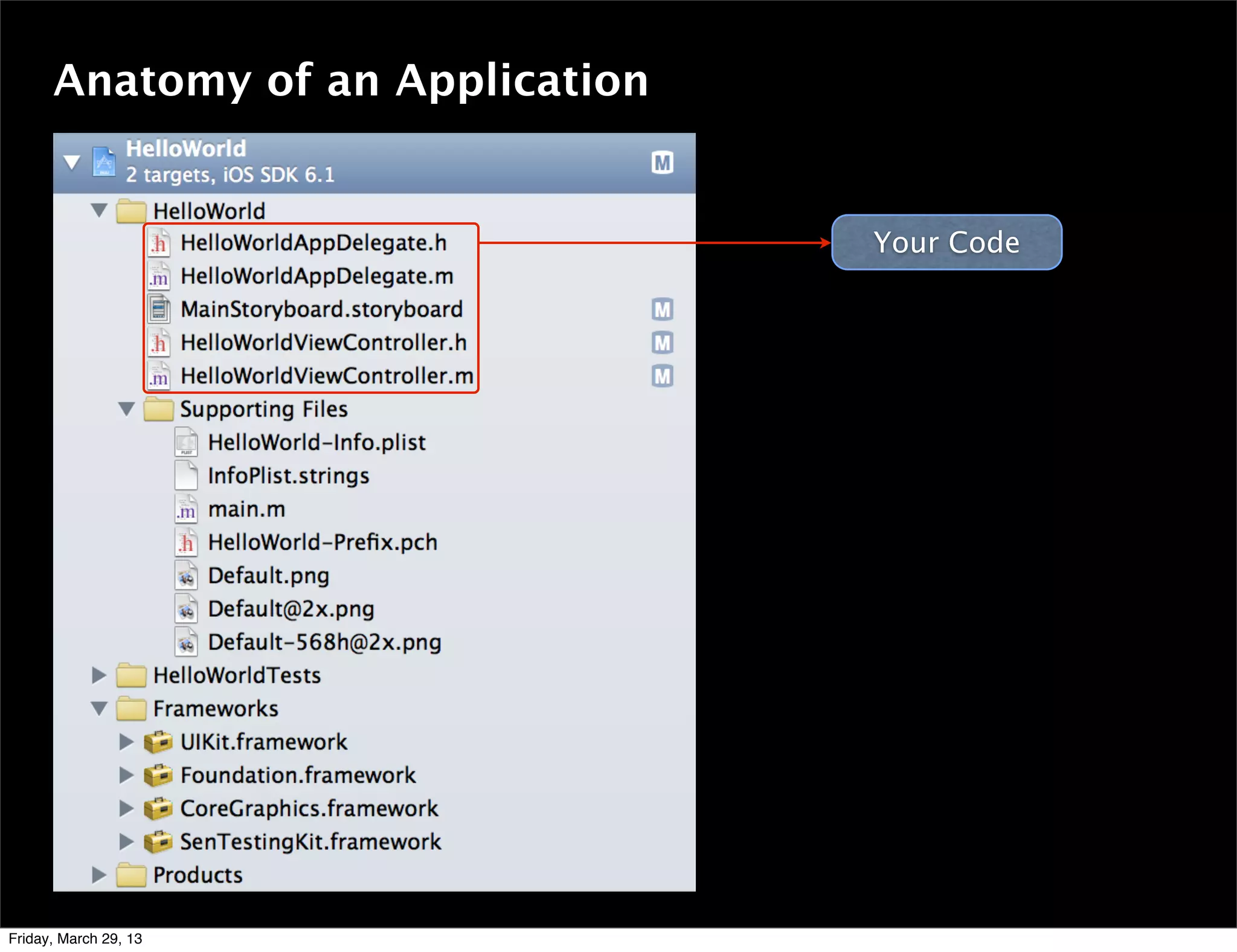 Anatomy of an Application

HelloWorld
2 targets, iOS SDK 6.1
M

HelloWorld
HelloWorldAppDelegate.h
HelloWorldAppDelegate.m
MainStoryboard.storyboard M
HelloWorldViewController.h M
HelloWorldViewController.m M
Supporting Files
HelloWorld-Info.plist
InfoPlist.strings
main.m
HelloWorld-Prefix.pch
Default.png
Default@2x.png
Default-568h@2x.png
HelloWorldTests
Frameworks
UIKit.framework
Foundation.framework
CoreGraphics.framework
SenTestingKit.framework
Products

Your Code

Friday, March 29, 13